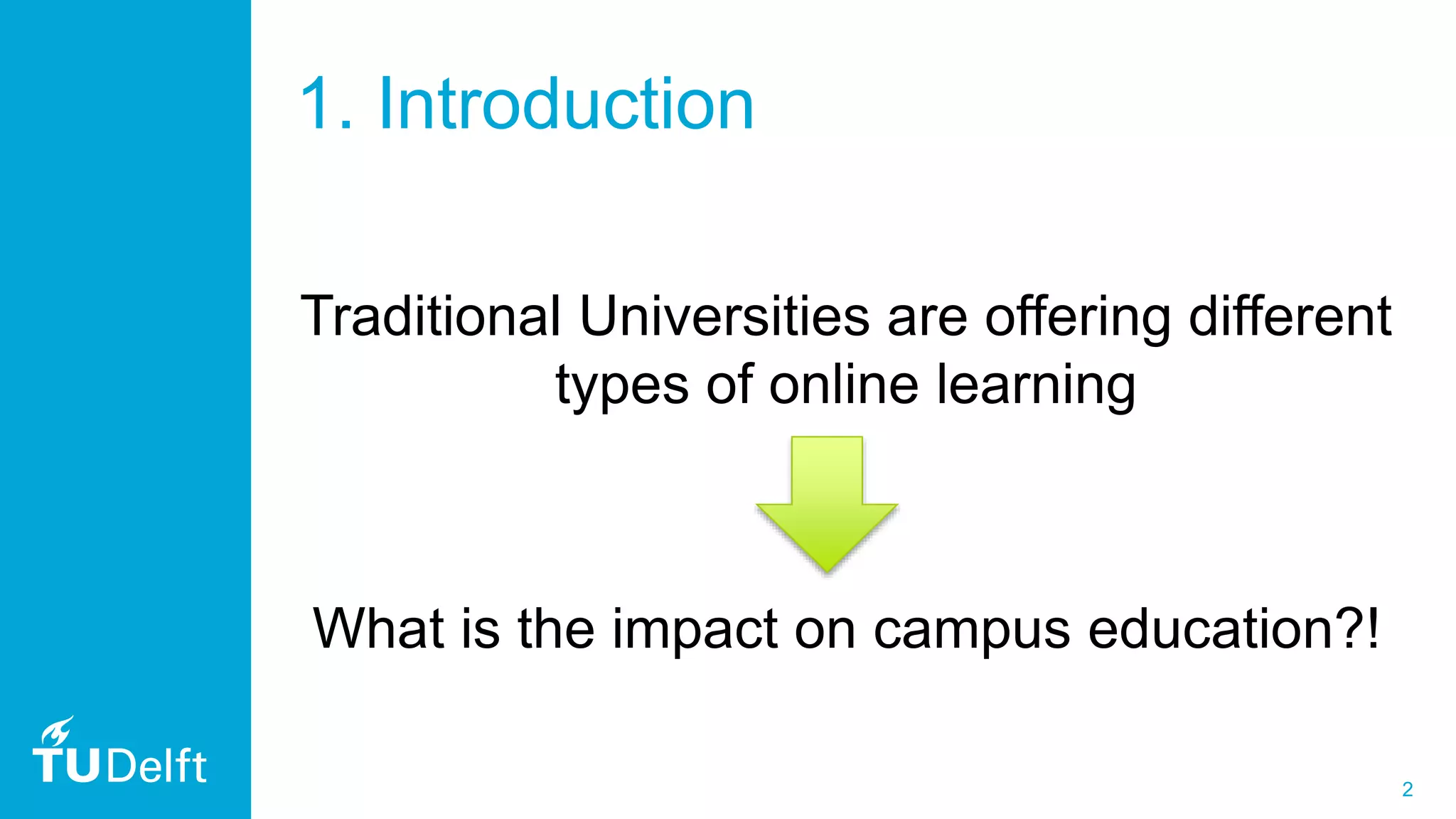 1. Introduction

Traditional Universities are offering different types of online learning

What is the impact on campus education?!

TUDelft

2